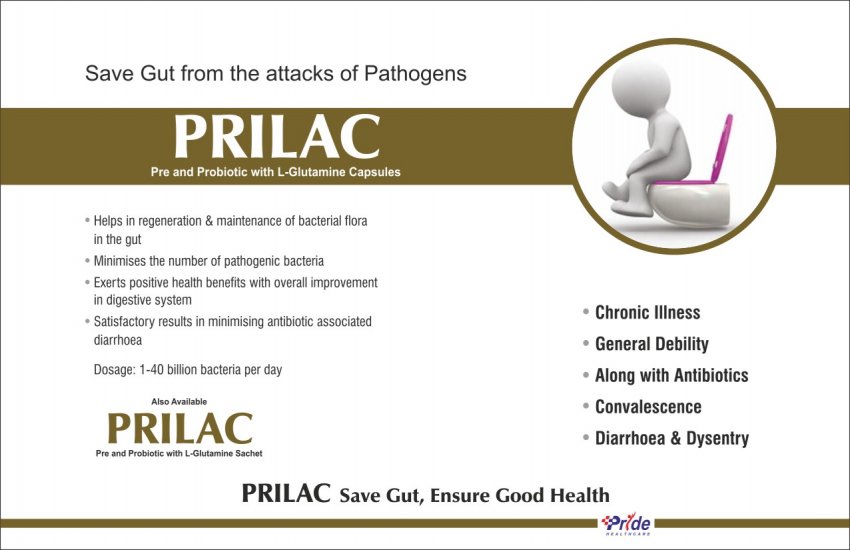 Save Gut from the attacks of Pathogens

PRILAC

Pre and Probiotic with L-Glutamine Capsules

• Helps in regeneration & maintenance of bacterial flora in the gut
• Minimises the number of pathogenic bacteria
• Exerts positive health benefits with overall improvement in digestive system
• Satisfactory results in minimising antibiotic associated diarrhoea

Dosage: 1-40 billion bacteria per day

Also Available

PRILAC

Pre and Probiotic with L-Glutamine Sachet

• Chronic Illness
• General Debility
• Along with Antibiotics
• Convalescence
• Diarrhoea & Dysentry

PRILAC Save Gut, Ensure Good Health

Pride HEALTHCARE